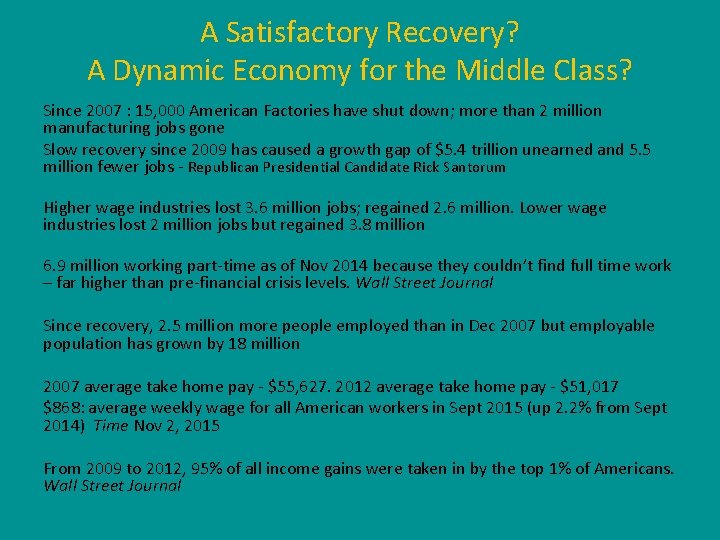 A Satisfactory Recovery?
A Dynamic Economy for the Middle Class?

Since 2007 : 15,000 American Factories have shut down; more than 2 million manufacturing jobs gone

Slow recovery since 2009 has caused a growth gap of $5.4 trillion unearned and 5.5 million fewer jobs - Republican Presidential Candidate Rick Santorum

Higher wage industries lost 3.6 million jobs; regained 2.6 million. Lower wage industries lost 2 million jobs but regained 3.8 million

6.9 million working part-time as of Nov 2014 because they couldn't find full time work – far higher than pre-financial crisis levels. Wall Street Journal

Since recovery, 2.5 million more people employed than in Dec 2007 but employable population has grown by 18 million

2007 average take home pay - $55,627. 2012 average take home pay - $51,017

$868: average weekly wage for all American workers in Sept 2015 (up 2.2% from Sept 2014) Time Nov 2, 2015

From 2009 to 2012, 95% of all income gains were taken in by the top 1% of Americans. Wall Street Journal